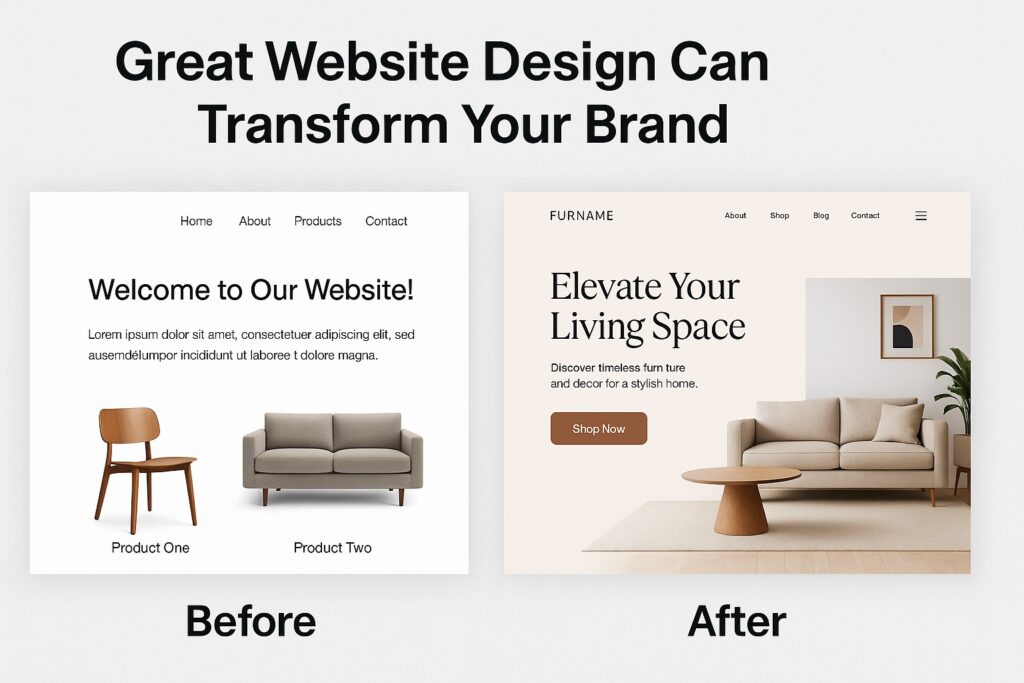 Great Website Design Can Transform Your Brand

Home About Products Contact

Welcome to Our Website!

Lorem ipsum dolor sit amet, consectetuer adipiscing elit, sed ausemdélumpor incididunt ut laboree t dolore magna.

Product One

Product Two

Before

FURNAME

About Shop Blog Contact

Elevate Your Living Space

Discover timeless furn ture and decor for a stylish home.

Shop Now

After